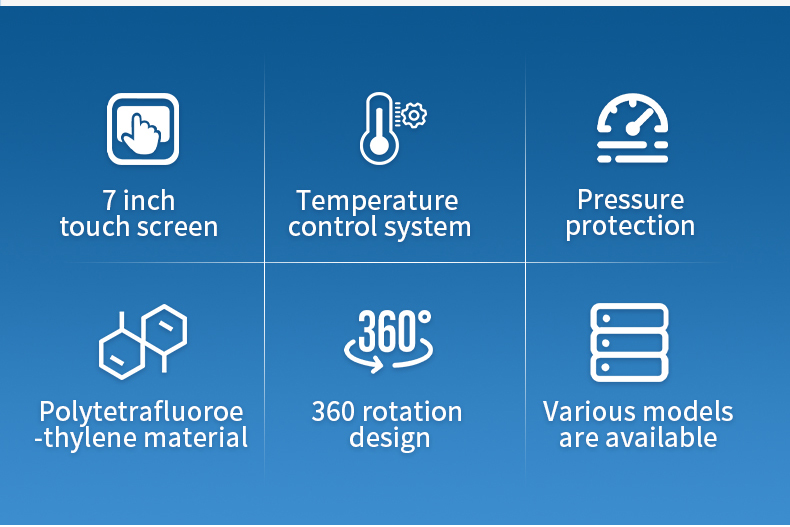 7 inch
touch screen

Temperature
control system

Pressure
protection

Polytetrafluoroe
-thylene material

360°

360 rotation
design

Various models
are available